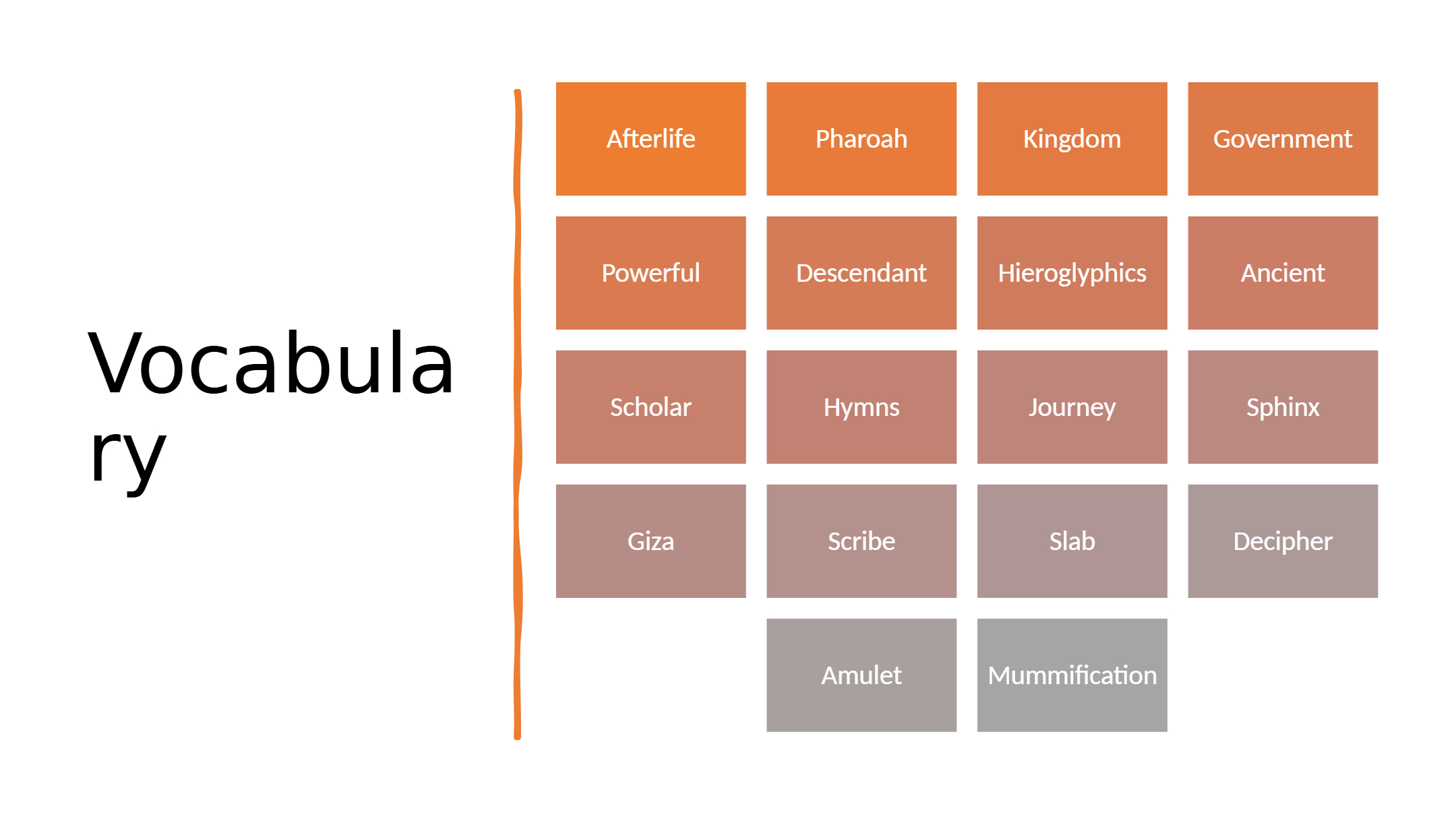 Vocabulary

Afterlife
Pharoah
Kingdom
Government
Powerful
Descendant
Hieroglyphics
Ancient
Scholar
Hymns
Journey
Sphinx
Giza
Scribe
Slab
Decipher
Amulet
Mummification